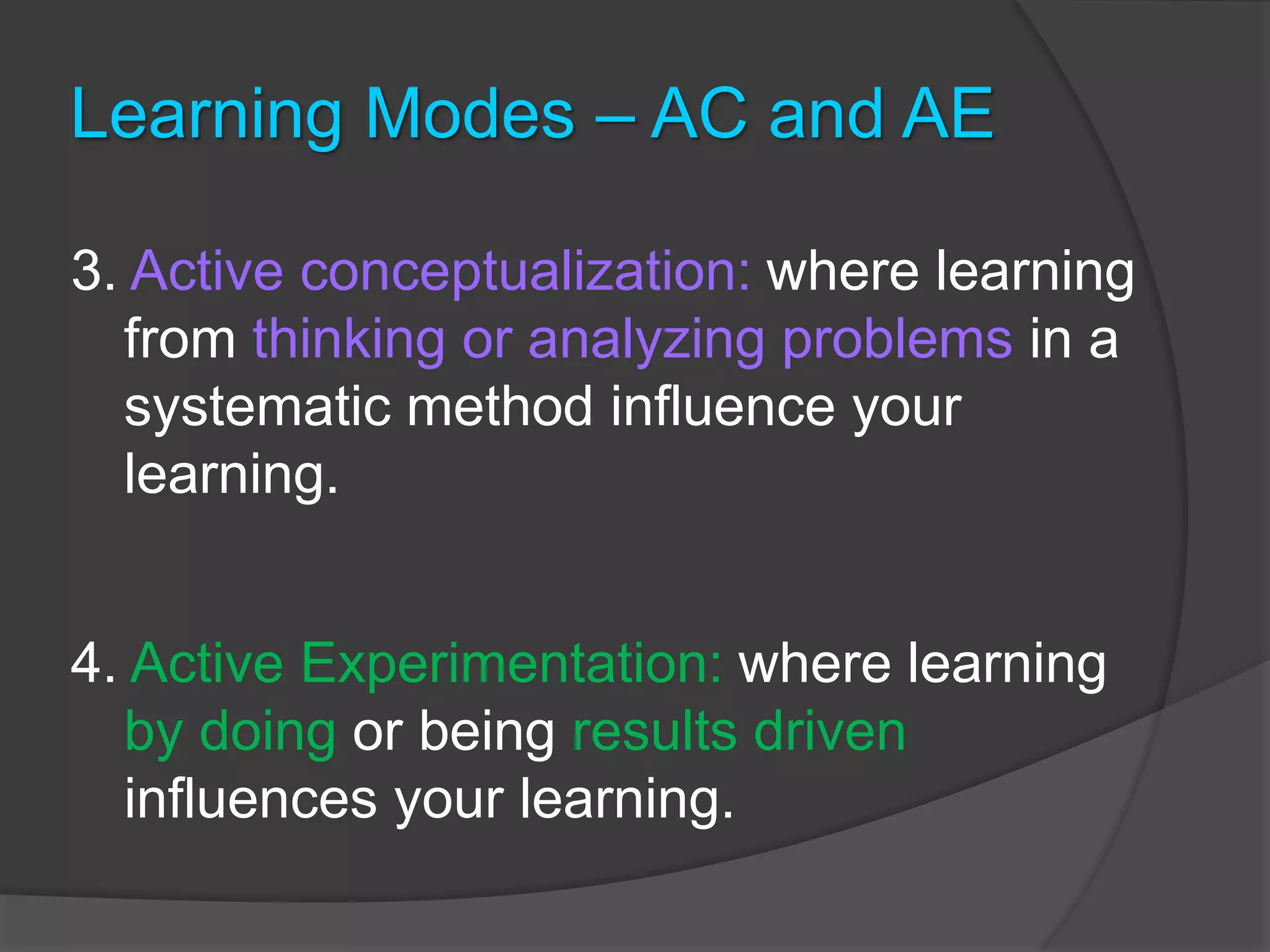 Learning Modes – AC and AE

3. Active conceptualization: where learning from thinking or analyzing problems in a systematic method influence your learning.

4. Active Experimentation: where learning by doing or being results driven influences your learning.